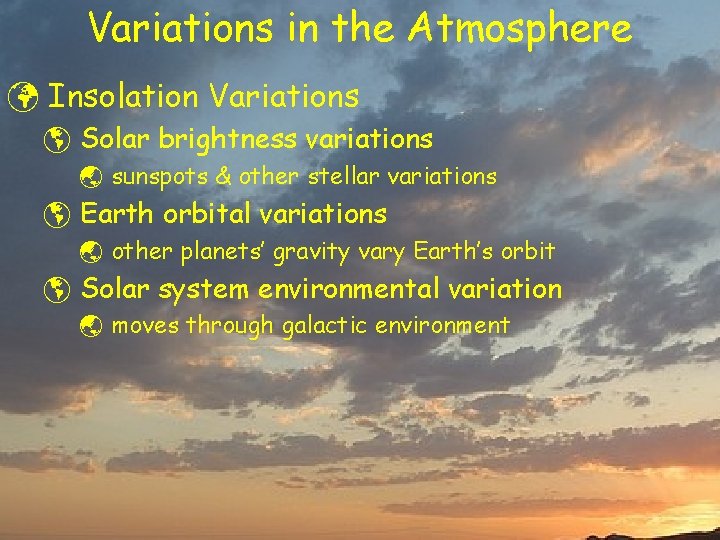 Variations in the Atmosphere

Insolation Variations

Solar brightness variations

sunspots & other stellar variations

Earth orbital variations

other planets' gravity vary Earth's orbit

Solar system environmental variation

moves through galactic environment